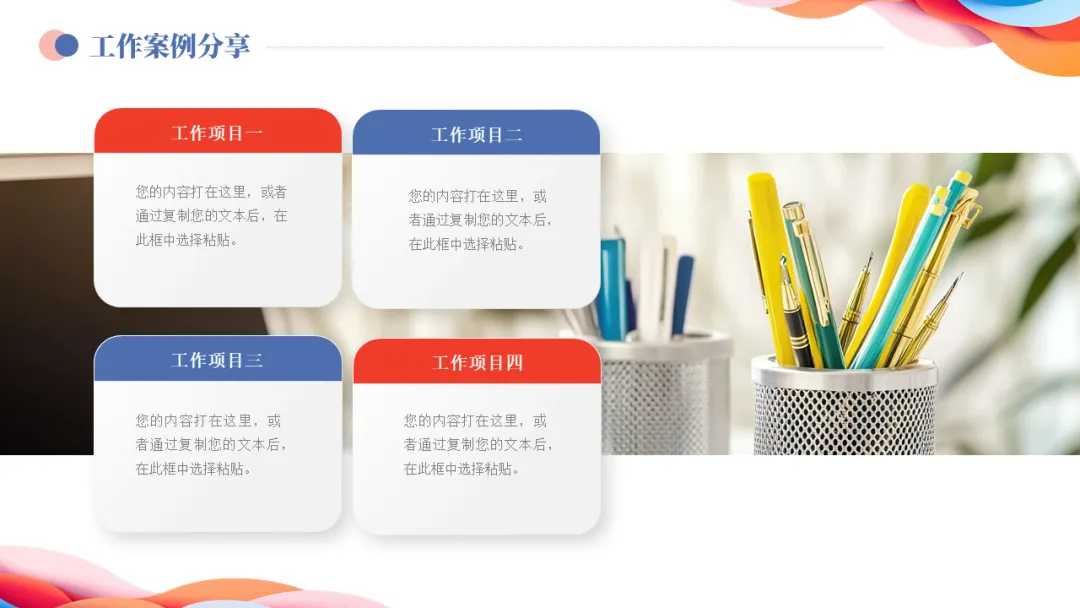 工作案例分享

工作项目一

您的内容打在这里，或者通过复制您的文本后，在此框中选择粘贴。

工作项目二

您的内容打在这里，或者通过复制您的文本后，在此框中选择粘贴。

工作项目三

您的内容打在这里，或者通过复制您的文本后，在此框中选择粘贴。

工作项目四

您的内容打在这里，或者通过复制您的文本后，在此框中选择粘贴。